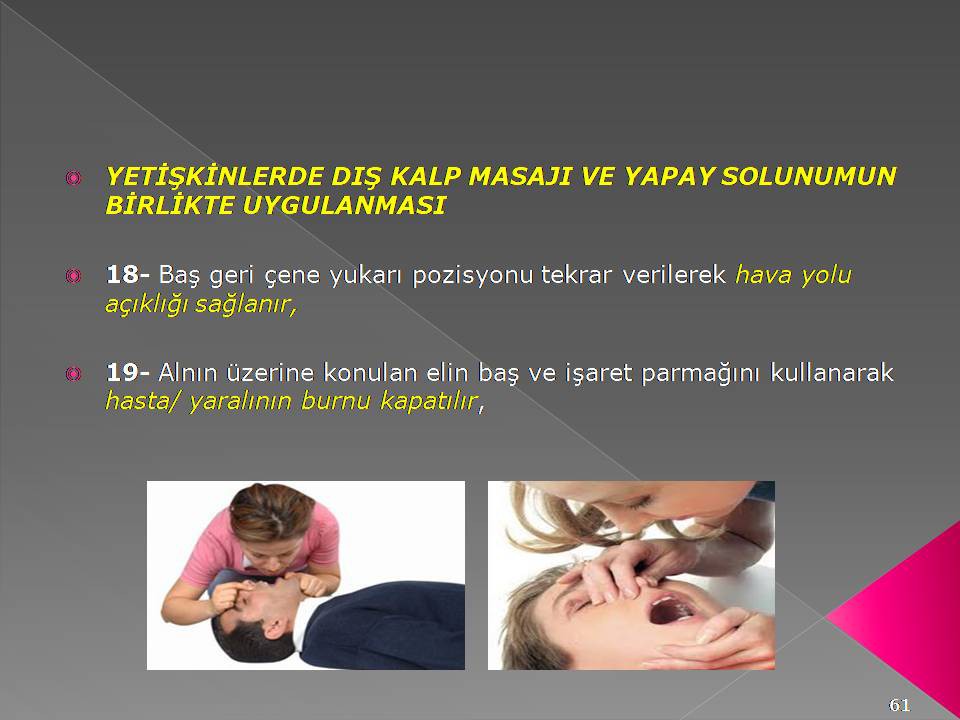 YETİŞKİNLERDE DIŞ KALP MASAJI VE YAPAY SOLUNUMUN BİRLİKTE UYGULANMASI

18- Baş geri çene yukarı pozisyonu tekrar verilerek hava yolu açıklığı sağlanır,

19- Alnın üzerine konulan elin baş ve işaret parmağını kullanarak hasta/ yaralının burnu kapatılır,

61